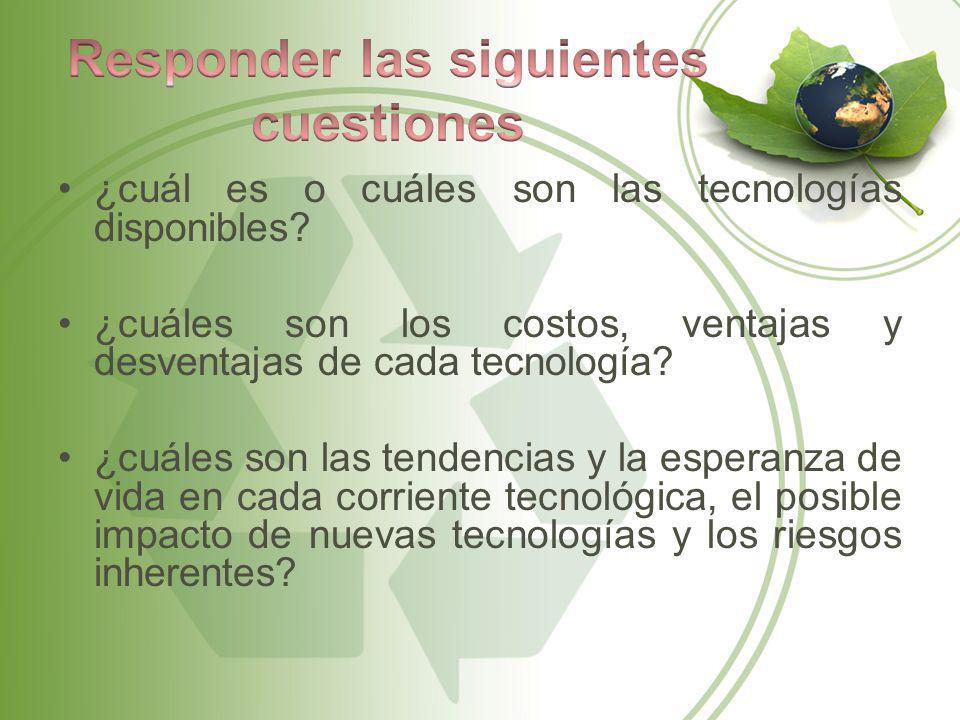 Responder las siguientes cuestiones

• ¿cuál es o cuáles son las tecnologías disponibles?

• ¿cuáles son los costos, ventajas y desventajas de cada tecnología?

• ¿cuáles son las tendencias y la esperanza de vida en cada corriente tecnológica, el posible impacto de nuevas tecnologías y los riesgos inherentes?